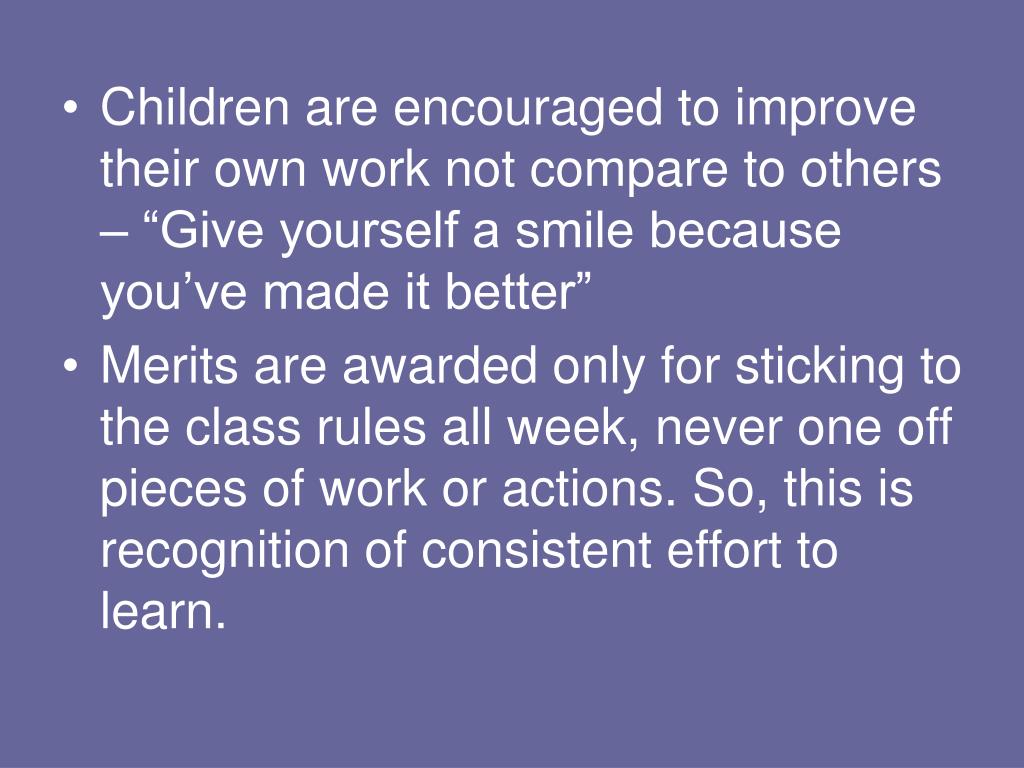 • Children are encouraged to improve their own work not compare to others – “Give yourself a smile because you’ve made it better”
• Merits are awarded only for sticking to the class rules all week, never one off pieces of work or actions. So, this is recognition of consistent effort to learn.